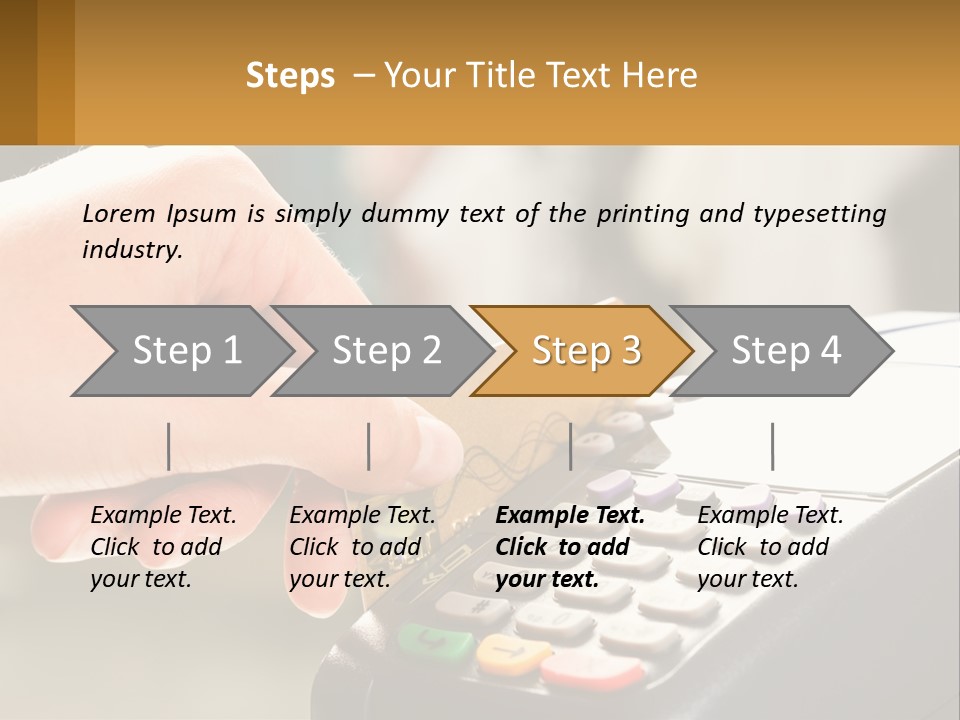 Steps – Your Title Text Here

Lorem Ipsum is simply dummy text of the printing and typesetting industry.

Step 1

Step 2

Step 3

Step 4

Example Text. Click to add your text.

Example Text. Click to add your text.

Example Text. Click to add your text.

Example Text. Click to add your text.